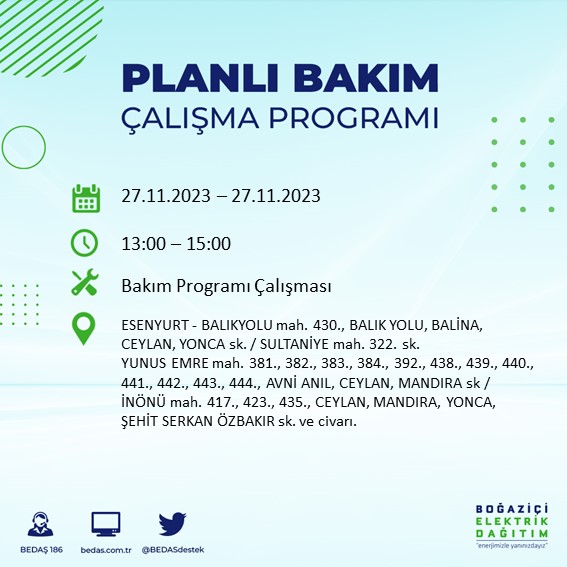 PLANLI BAKIM
ÇALIŞMA PROGRAMI

27.11.2023 – 27.11.2023

13:00 – 15:00

Bakım Programı Çalışması

ESENYURT - BALIKYOLU mah. 430., BALIK YOLU, BALİNA, CEYLAN, YONCA sk. / SULTANİYE mah. 322. sk. YUNUS EMRE mah. 381., 382., 383., 384., 392., 438., 439., 440., 441., 442., 443., 444., AVNİ ANIL, CEYLAN, MANDIRA sk / İNÖNÜ mah. 417., 423., 435., CEYLAN, MANDIRA, YONCA, ŞEHİT SERKAN ÖZBAKIR sk. ve civarı.

BEDAŞ 186
bedas.com.tr
@BEDASdestek

BOĞAZİÇİ
ELEKTRİK
DAĞITIM
"enerjimizle yanınızdayız"